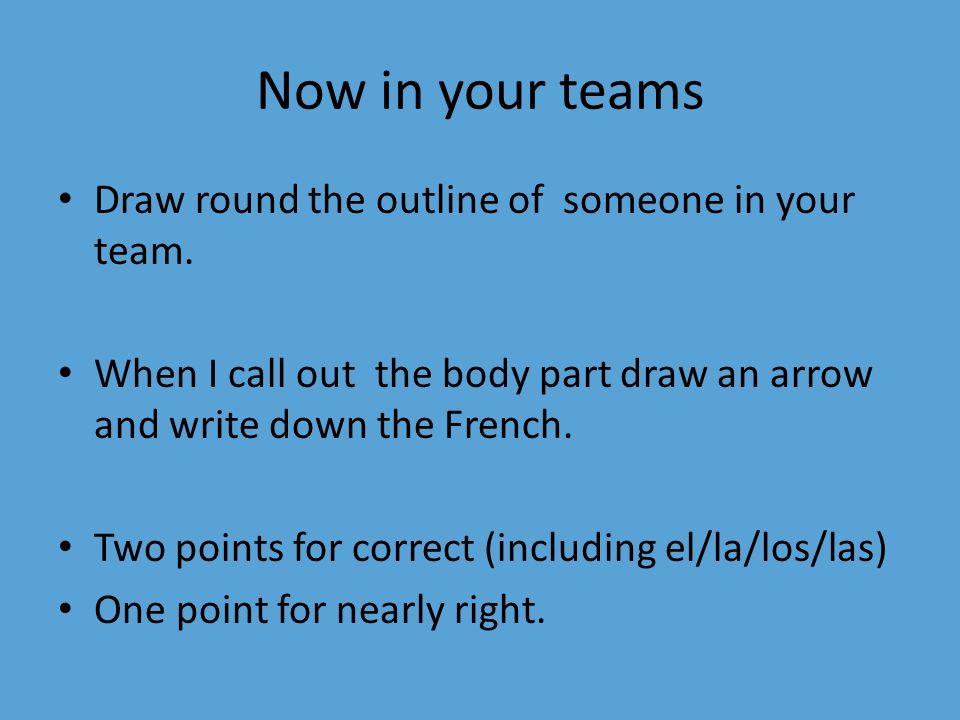 Now in your teams

• Draw round the outline of someone in your team.

• When I call out the body part draw an arrow and write down the French.

• Two points for correct (including el/la/los/las)
• One point for nearly right.